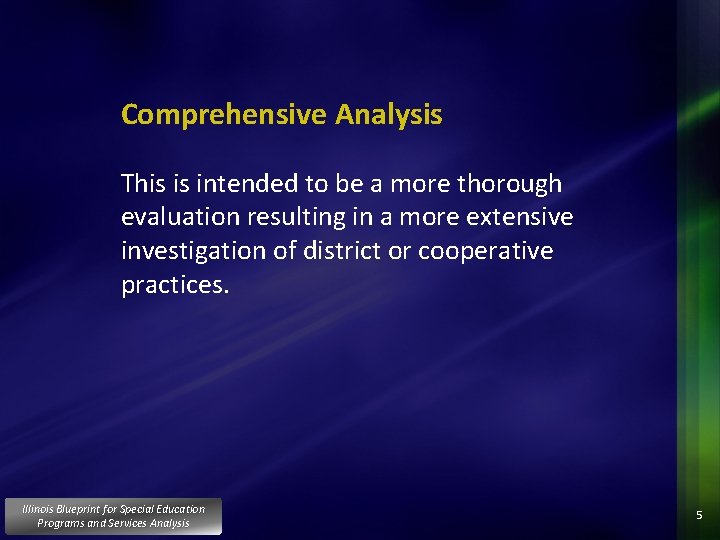 Comprehensive Analysis

This is intended to be a more thorough evaluation resulting in a more extensive investigation of district or cooperative practices.

Illinois Blueprint for Special Education Programs and Services Analysis

5